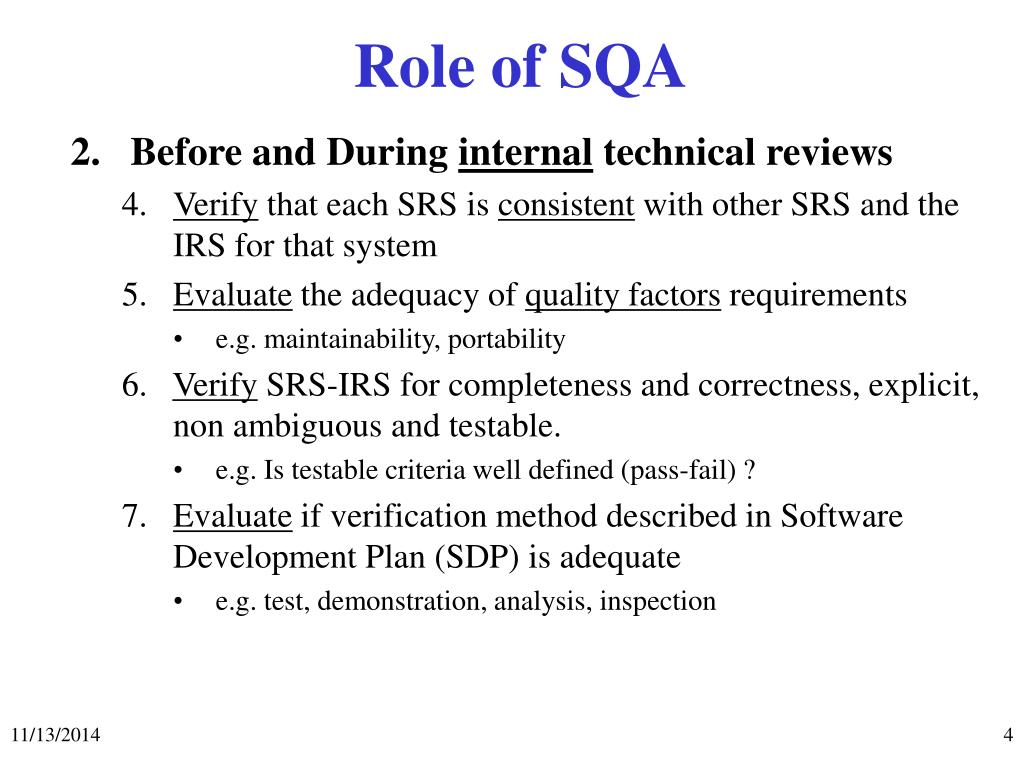 Role of SQA

2. Before and During internal technical reviews

4. Verify that each SRS is consistent with other SRS and the IRS for that system

5. Evaluate the adequacy of quality factors requirements

• e.g. maintainability, portability

6. Verify SRS-IRS for completeness and correctness, explicit, non ambiguous and testable.

• e.g. Is testable criteria well defined (pass-fail) ?

7. Evaluate if verification method described in Software Development Plan (SDP) is adequate

• e.g. test, demonstration, analysis, inspection

11/13/2014

4